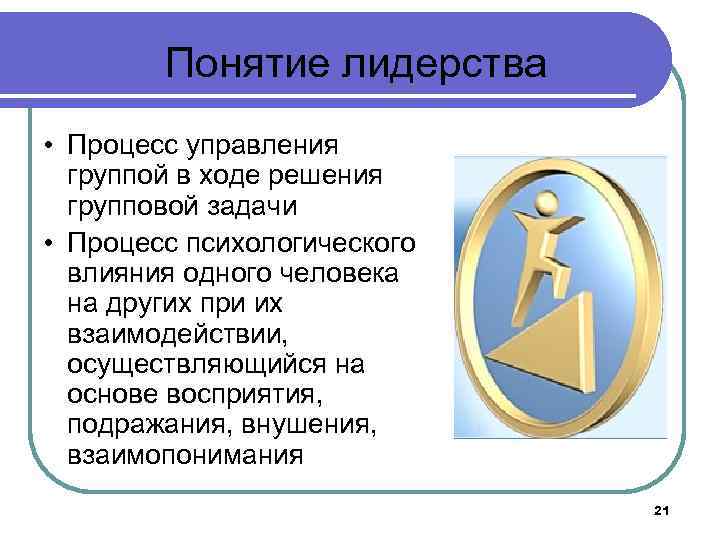 Понятие лидерства

• Процесс управления группой в ходе решения групповой задачи
• Процесс психологического влияния одного человека на других при их взаимодействии, осуществляющийся на основе восприятия, подражания, внушения, взаимопонимания

21